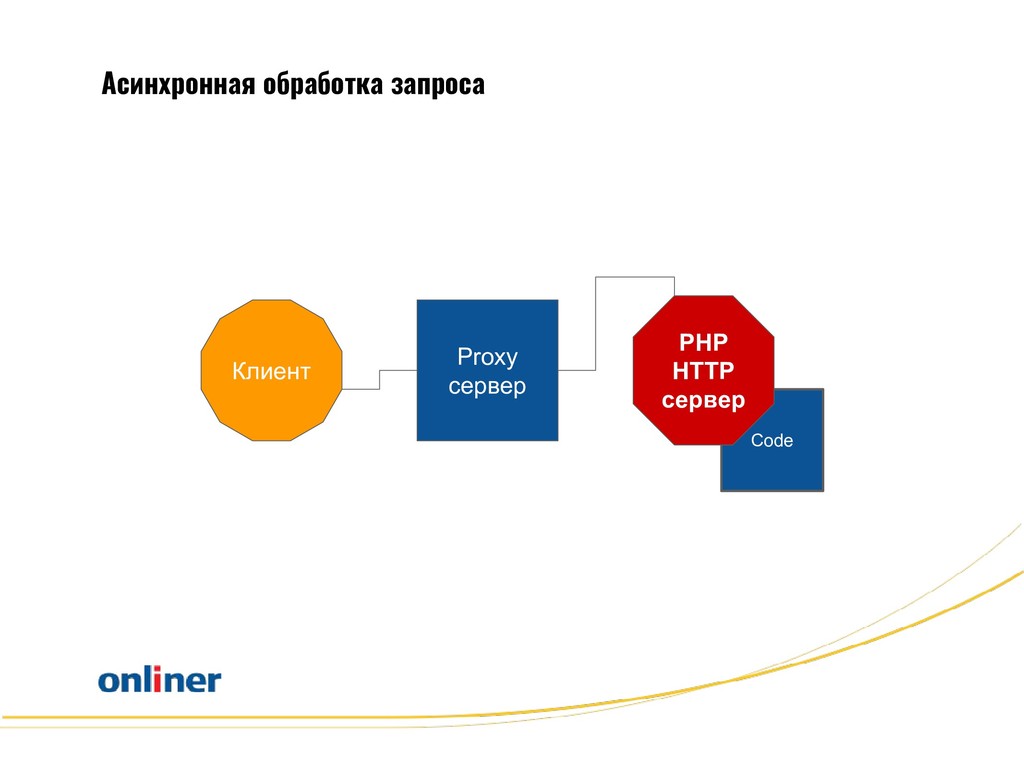 Асинхронная обработка запроса

Клиент

Proxy сервер

PHP HTTP сервер

Code

onliner